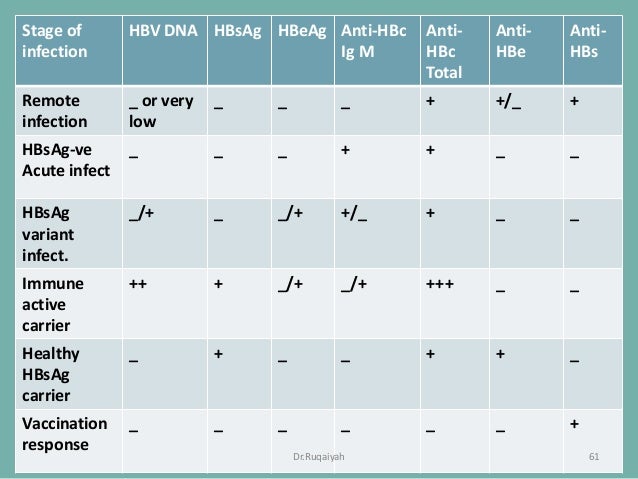 | Stage of infection | HBV DNA | HBsAg | HBeAg | Anti-HBc Ig M | Anti-HBc Total | Anti-HBe | Anti-HBs |
|---|---|---|---|---|---|---|---|
| Remote infection | _ or very low | _ | _ | _ | + | +/_ | + |
| HBsAg-ve Acute infect | _ | _ | _ | + | + | _ | _ |
| HBsAg variant infect. | _/+ | _ | _/+ | +/_ | + | _ | _ |
| Immune active carrier | ++ | + | _/+ | _/+ | +++ | _ | _ |
| Healthy HBsAg carrier | _ | + | _ | _ | + | + | _ |
| Vaccination response | _ | _ | _ | _ | _ | _ | + |

Dr.Ruqaiyah

61